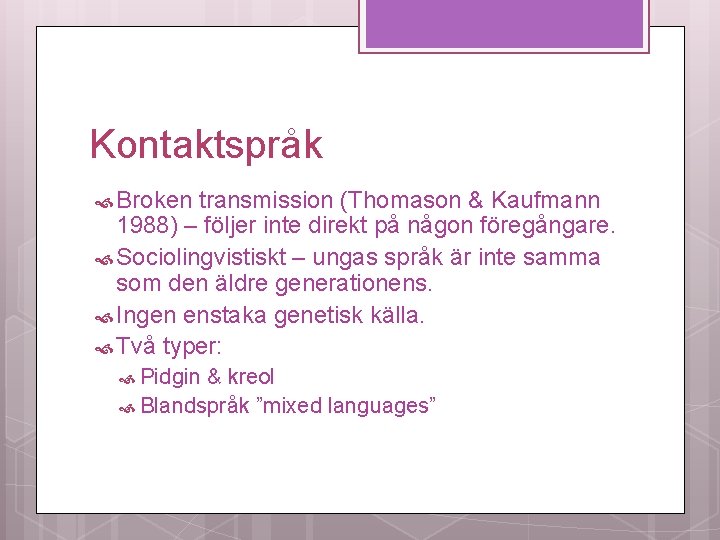 Kontaktspråk

Broken transmission (Thomason & Kaufmann 1988) – följer inte direkt på någon föregångare.

Sociolingvistiskt – ungas språk är inte samma som den äldre generationens.

Ingen enstaka genetisk källa.

Två typer:

Pidgin & kreol

Blandspråk ”mixed languages”